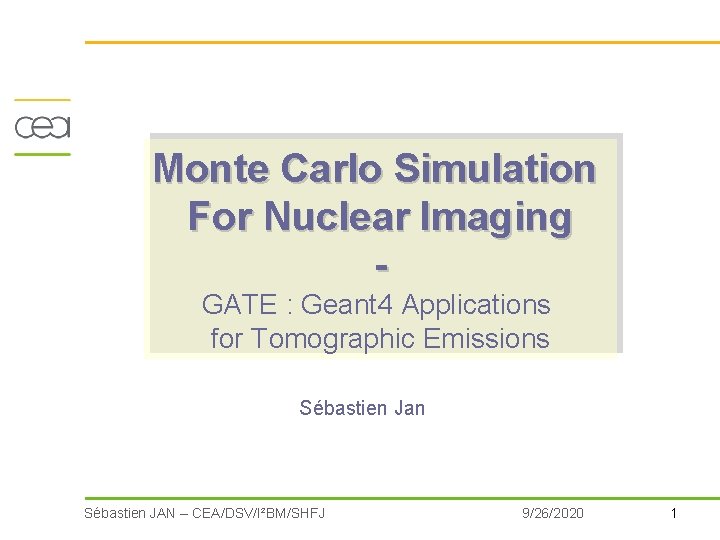 cea

Monte Carlo Simulation For Nuclear Imaging

-

GATE : Geant4 Applications for Tomographic Emissions

Sébastien Jan

Sébastien JAN – CEA/DSV/I²BM/SHFJ

9/26/2020

1